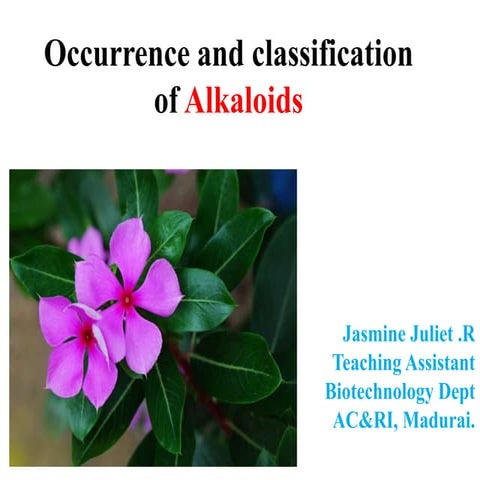 Occurrence and classification of Alkaloids

Jasmine Juliet .R
Teaching Assistant
Biotechnology Dept
AC&RI, Madurai.